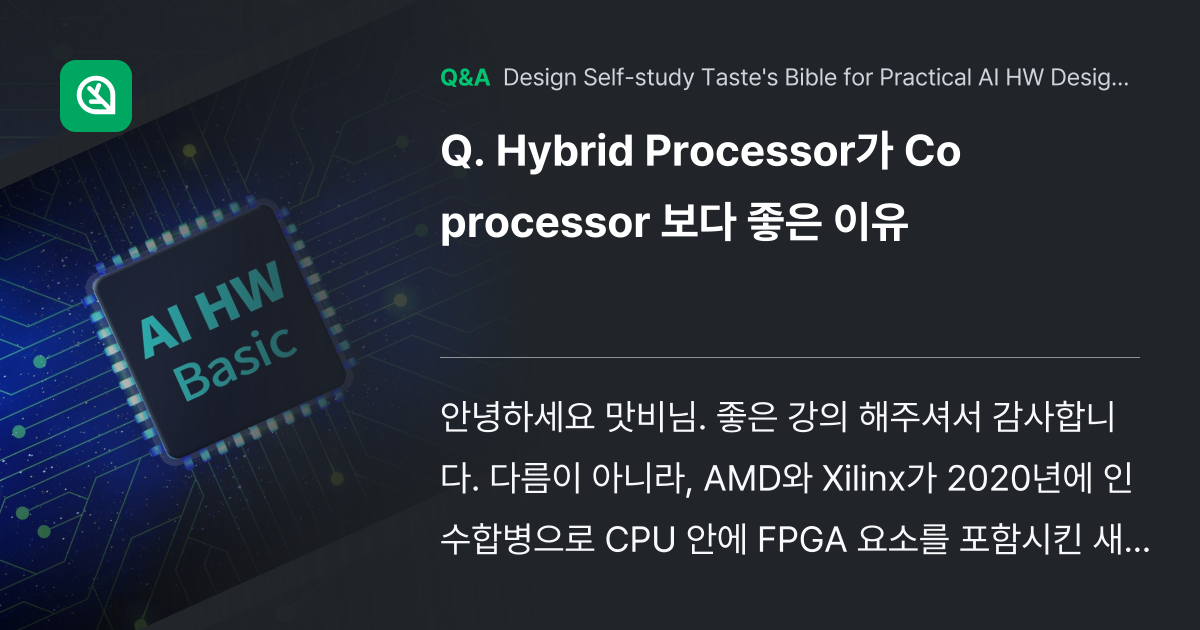 Q&A Design Self-study Taste's Bible for Practical AI HW Desig...

Q. Hybrid Processor가 Co processor 보다 좋은 이유

AI HW Basic

안녕하세요 맛비님. 좋은 강의 해주셔서 감사합니다. 다름이 아니라, AMD와 Xilinx가 2020년에 인수합병으로 CPU 안에 FPGA 요소를 포함시킨 새...